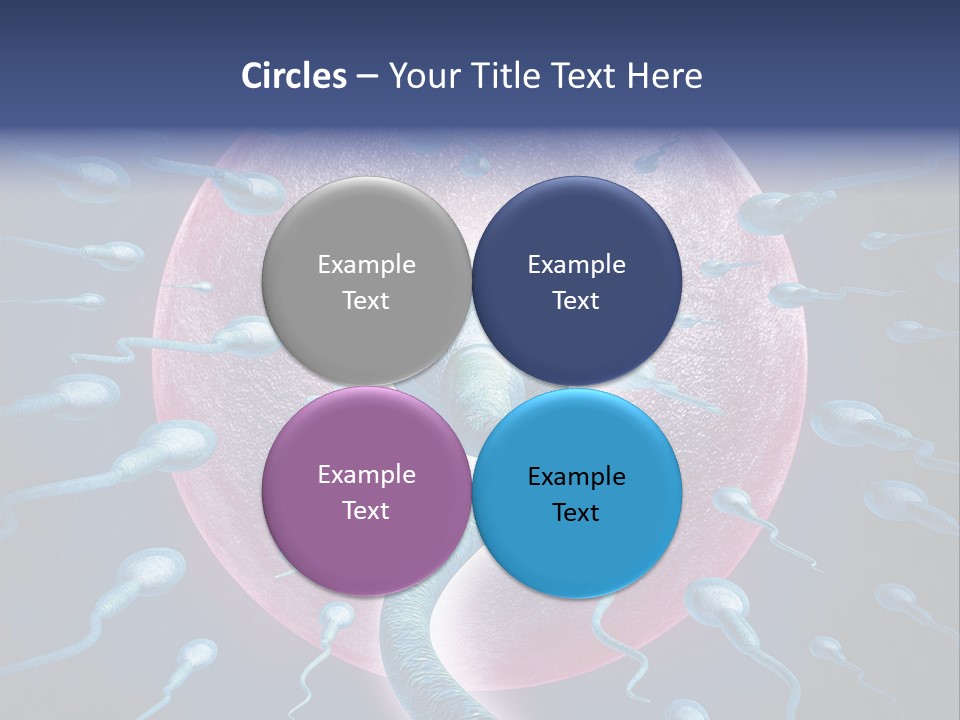 Circles – Your Title Text Here

Example Text

Example Text

Example Text

Example Text